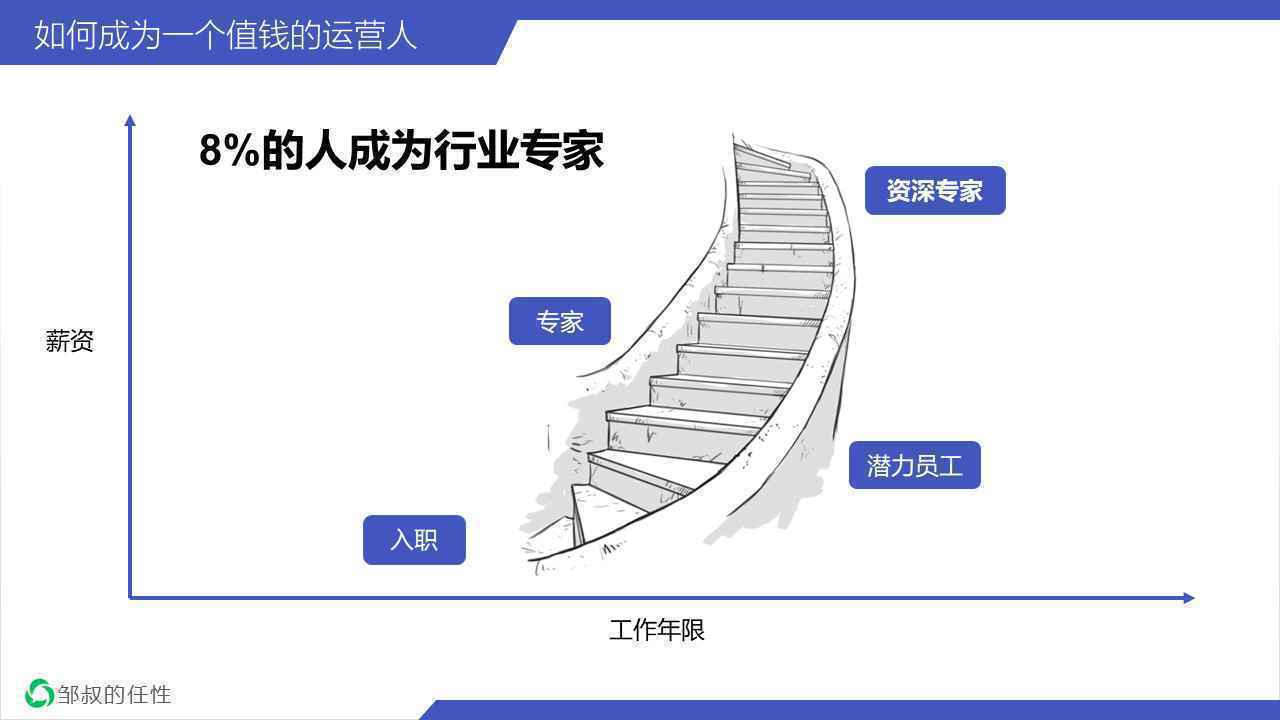 如何成为一个值钱的运营人

8%的人成为行业专家

资深专家

专家

薪资

潜力员工

入职

工作年限

邹叔的任性